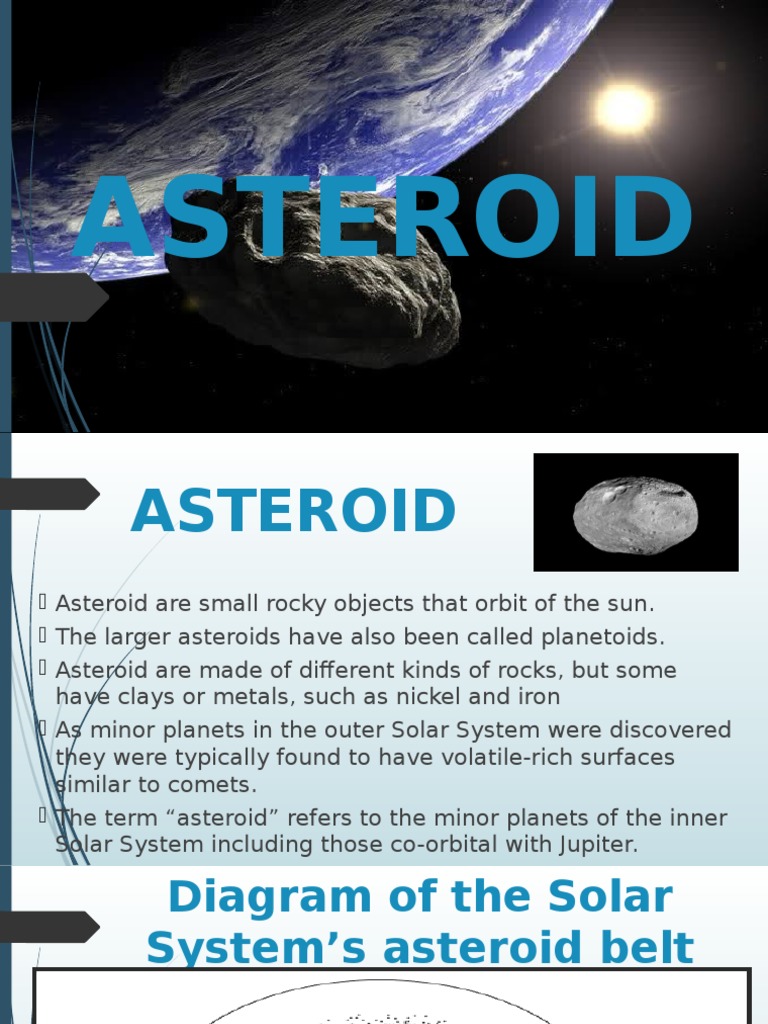 ASTEROID

ASTEROID

Asteroid are small rocky objects that orbit of the sun.
The larger asteroids have also been called planetoids.
Asteroid are made of different kinds of rocks, but some have clays or metals, such as nickel and iron
As minor planets in the outer Solar System were discovered they were typically found to have volatile-rich surfaces similar to comets.
The term “asteroid” refers to the minor planets of the inner Solar System including those co-orbital with Jupiter.

Diagram of the Solar System’s asteroid belt